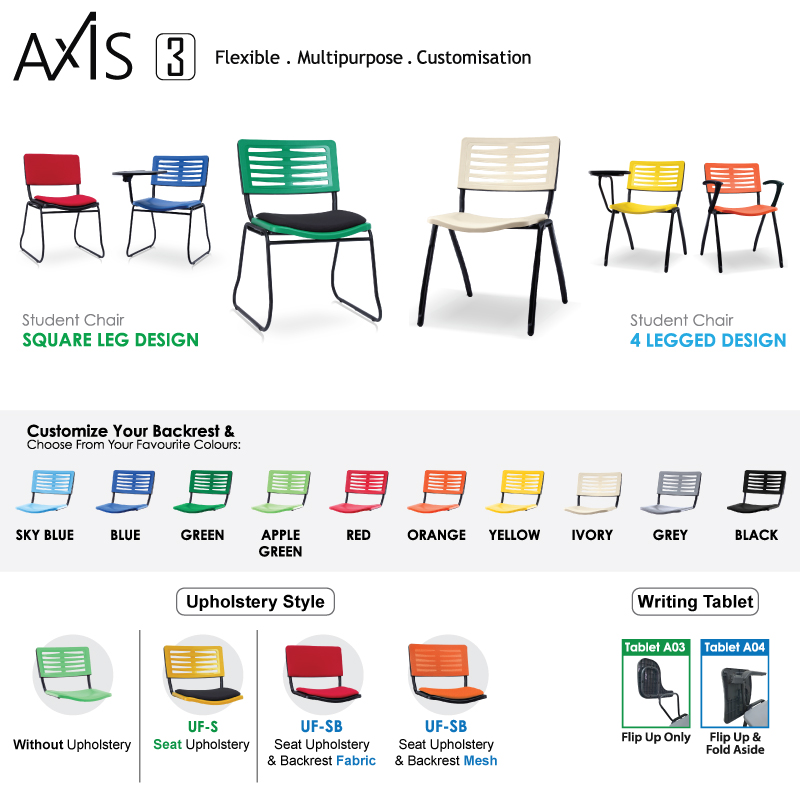 AXIS 3 Flexible . Multipurpose . Customisation

Student Chair
SQUARE LEG DESIGN

Student Chair
4 LEGGED DESIGN

Customize Your Backrest &
Choose From Your Favourite Colours:

SKY BLUE
BLUE
GREEN
APPLE GREEN
RED
ORANGE
YELLOW
IVORY
GREY
BLACK

Upholstery Style

Without Upholstery

UF-S
Seat Upholstery

UF-SB
Seat Upholstery & Backrest Fabric

UF-SB
Seat Upholstery & Backrest Mesh

Writing Tablet

Tablet A03
Flip Up Only

Tablet A04
Flip Up & Fold Aside